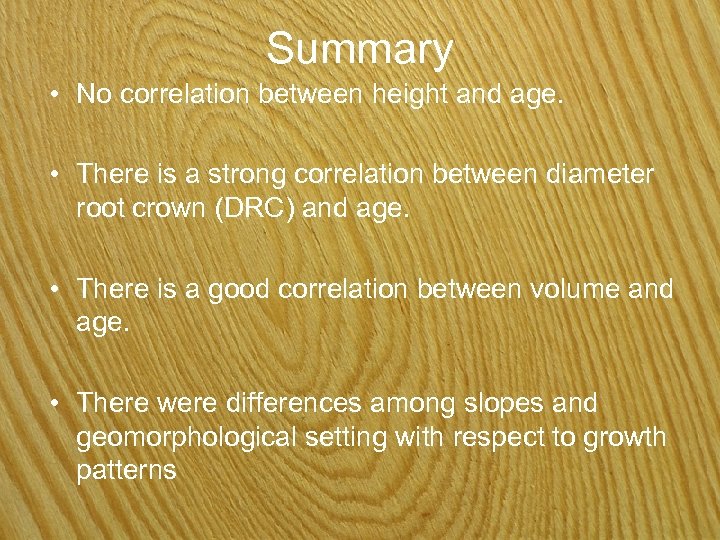 Summary

• No correlation between height and age.

• There is a strong correlation between diameter root crown (DRC) and age.

• There is a good correlation between volume and age.

• There were differences among slopes and geomorphological setting with respect to growth patterns